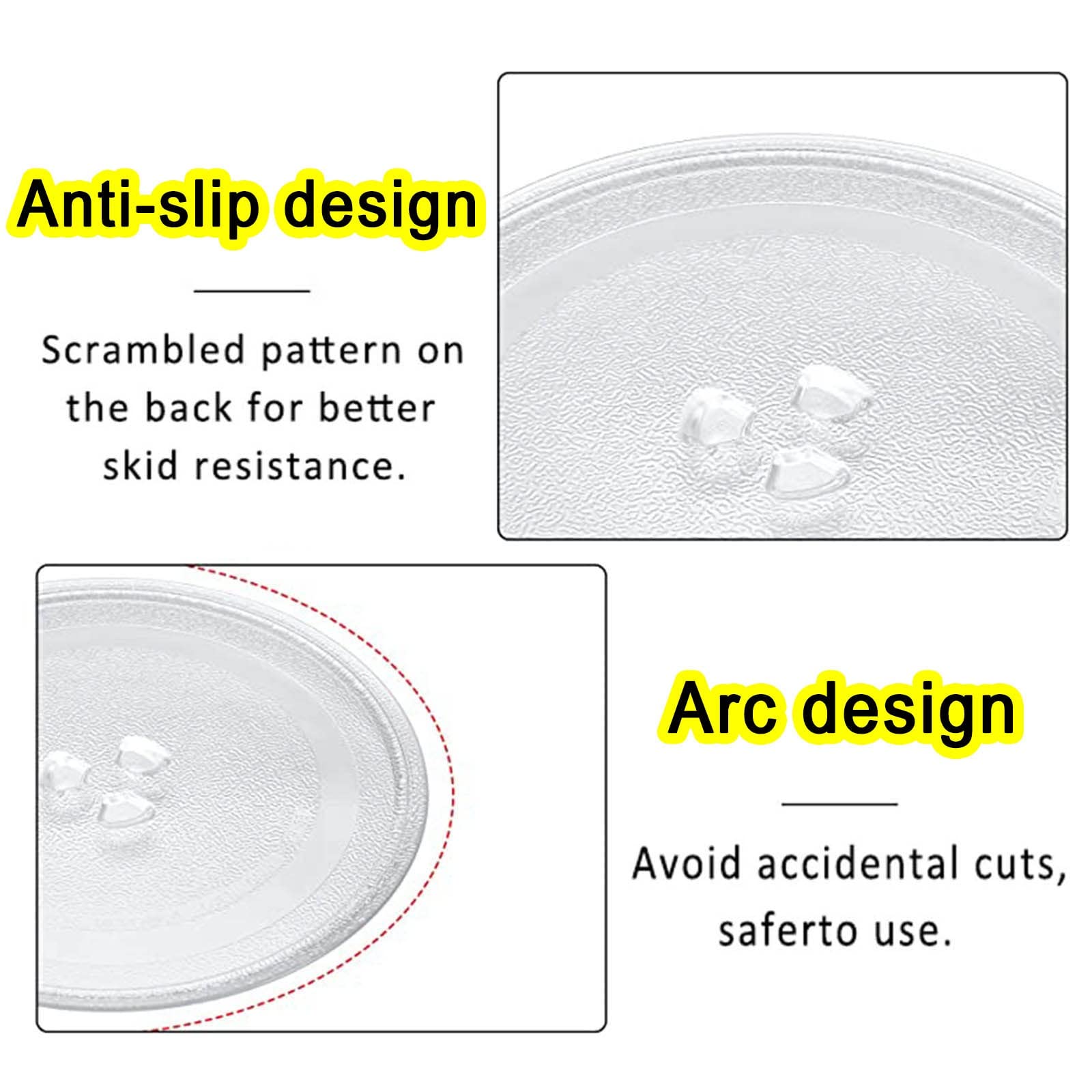 Anti-slip design

Scrambled pattern on the back for better skid resistance.

Arc design

Avoid accidental cuts, saferto use.